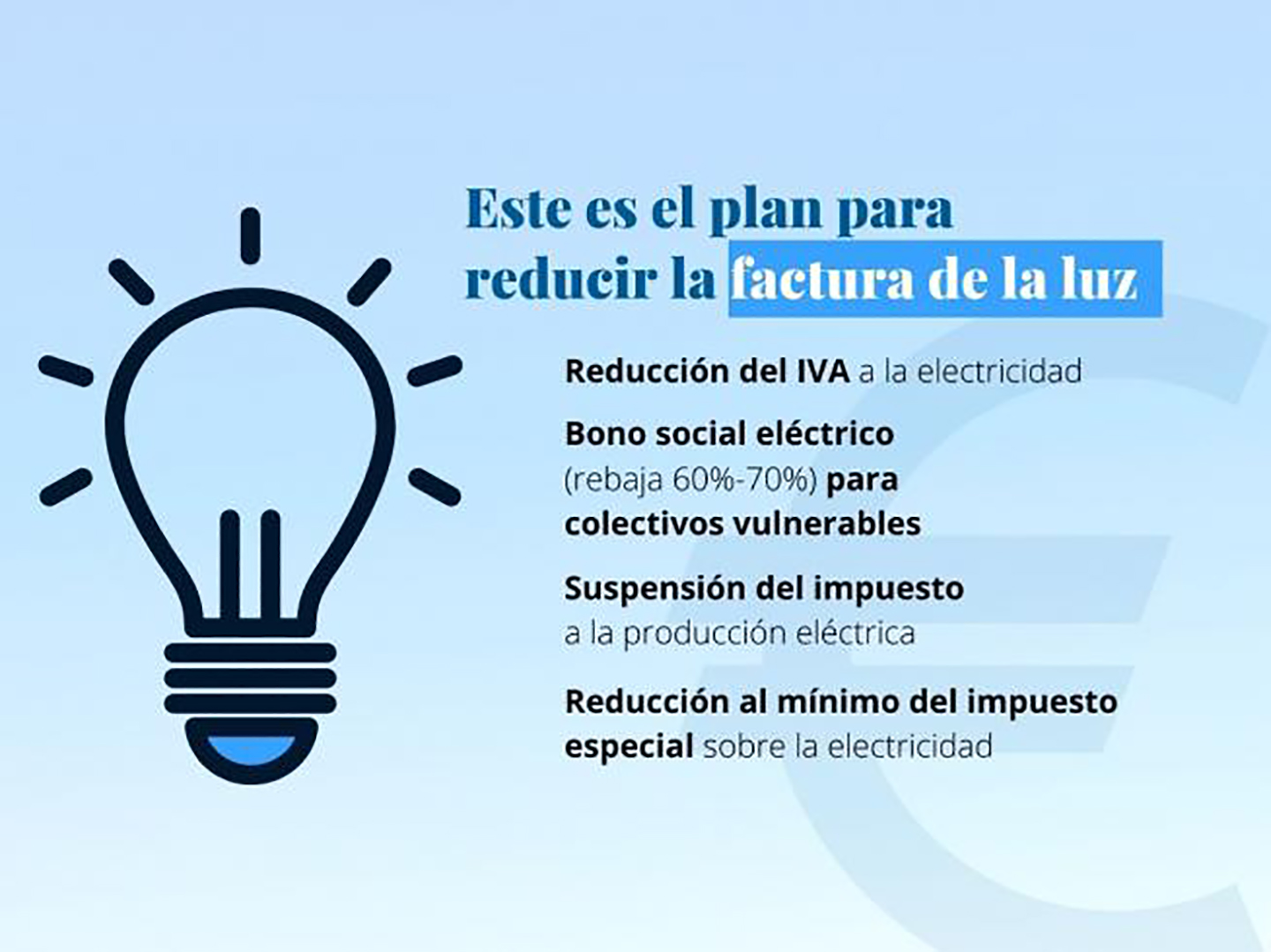 Este es el plan para reducir la factura de la luz

Reducción del IVA a la electricidad

Bono social eléctrico (rebaja 60%-70%) para colectivos vulnerables

Suspensión del impuesto a la producción eléctrica

Reducción al mínimo del impuesto especial sobre la electricidad